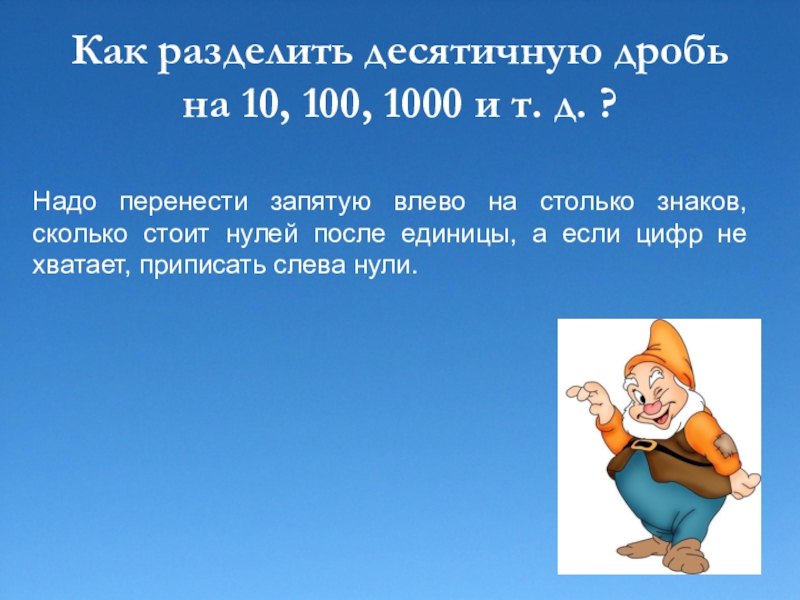 Как разделить десятичную дробь на 10, 100, 1000 и т. д. ?

Надо перенести запятую влево на столько знаков, сколько стоит нулей после единицы, а если цифр не хватает, приписать слева нули.